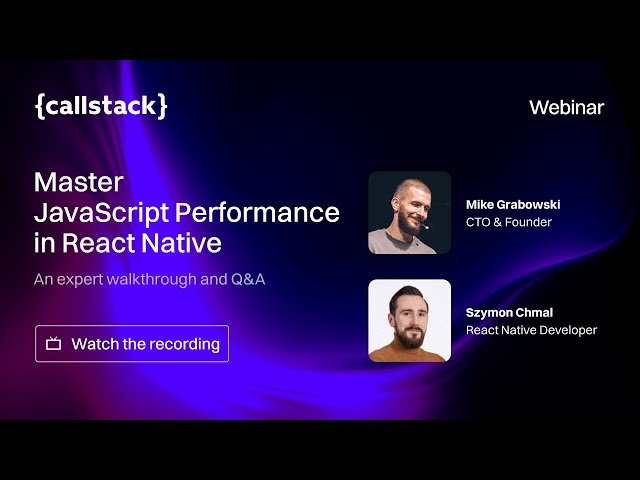 {callstack}

Webinar

Master JavaScript Performance in React Native

An expert walkthrough and Q&A

Watch the recording

Mike Grabowski
CTO & Founder

Szymon Chmal
React Native Developer